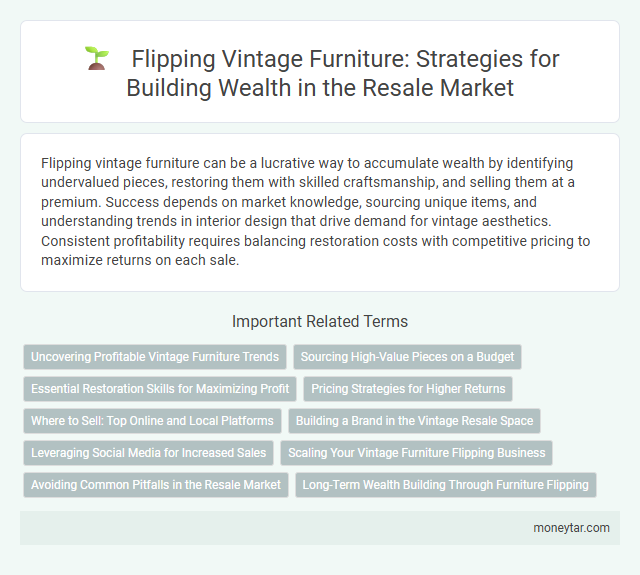 Flipping Vintage Furniture: Strategies for Building Wealth in the Resale Market

Flipping vintage furniture can be a lucrative way to accumulate wealth by identifying undervalued pieces, restoring them with skilled craftsmanship, and selling them at a premium. Success depends on market knowledge, sourcing unique items, and understanding trends in interior design that drive demand for vintage aesthetics. Consistent profitability requires balancing restoration costs with competitive pricing to maximize returns on each sale.

Important Related Terms

Uncovering Profitable Vintage Furniture Trends

Sourcing High-Value Pieces on a Budget

Essential Restoration Skills for Maximizing Profit

Pricing Strategies for Higher Returns

Where to Sell: Top Online and Local Platforms

Building a Brand in the Vintage Resale Space

Leveraging Social Media for Increased Sales

Scaling Your Vintage Furniture Flipping Business

Avoiding Common Pitfalls in the Resale Market

Long-Term Wealth Building Through Furniture Flipping

moneytar.com